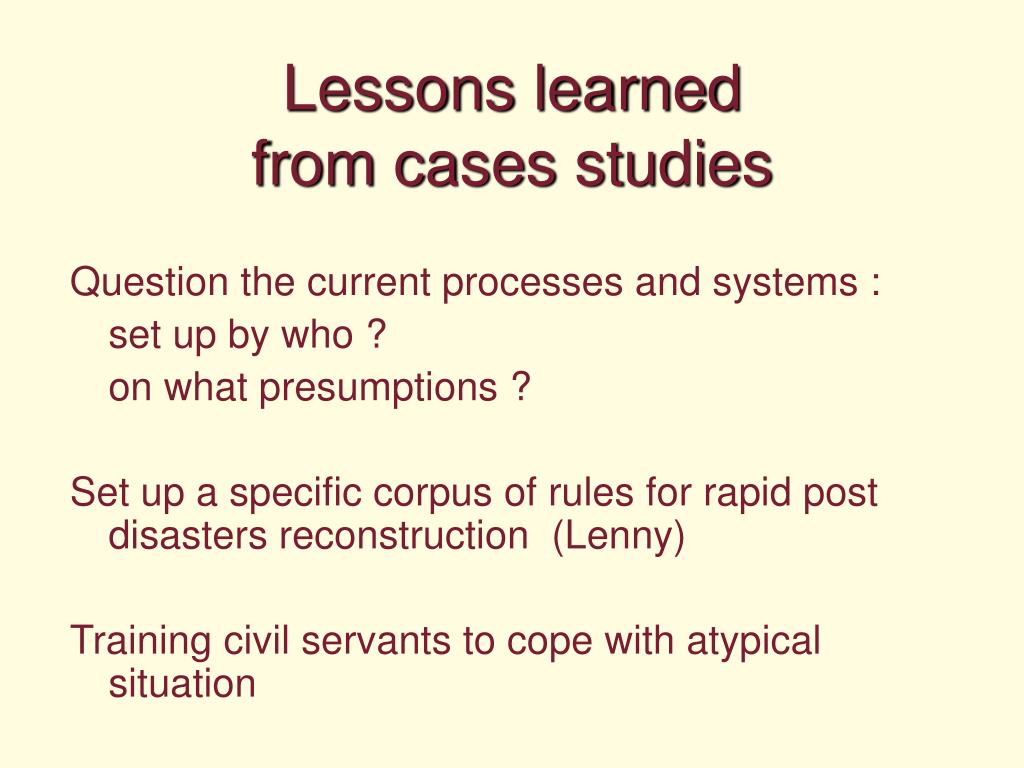 Lessons learned
from cases studies

Question the current processes and systems :
set up by who ?
on what presumptions ?

Set up a specific corpus of rules for rapid post disasters reconstruction (Lenny)

Training civil servants to cope with atypical situation